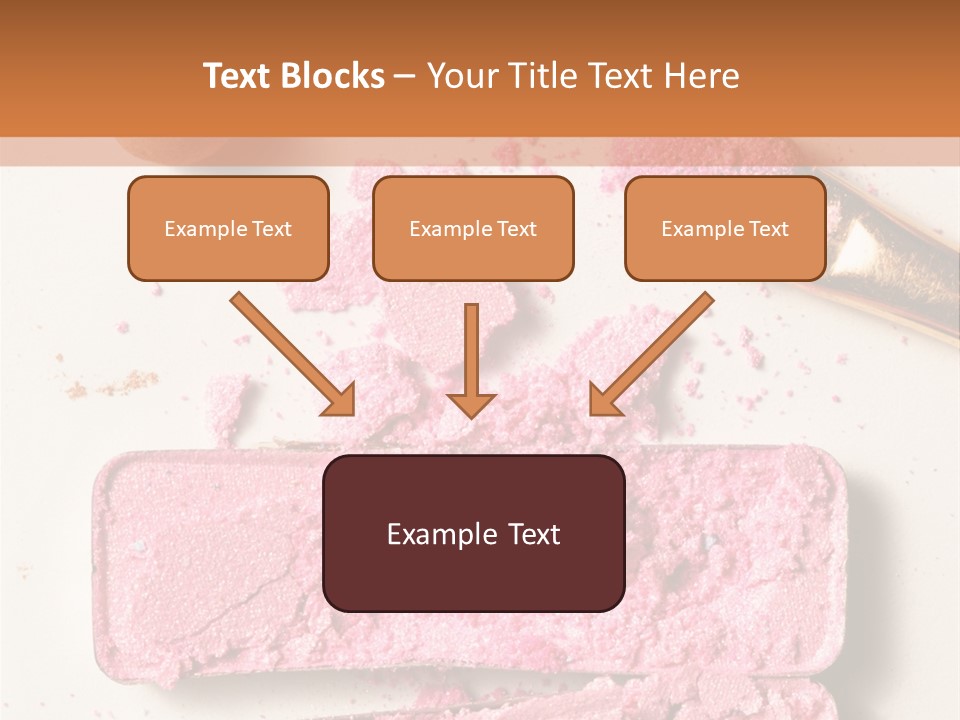 Text Blocks – Your Title Text Here

Example Text

Example Text

Example Text

Example Text